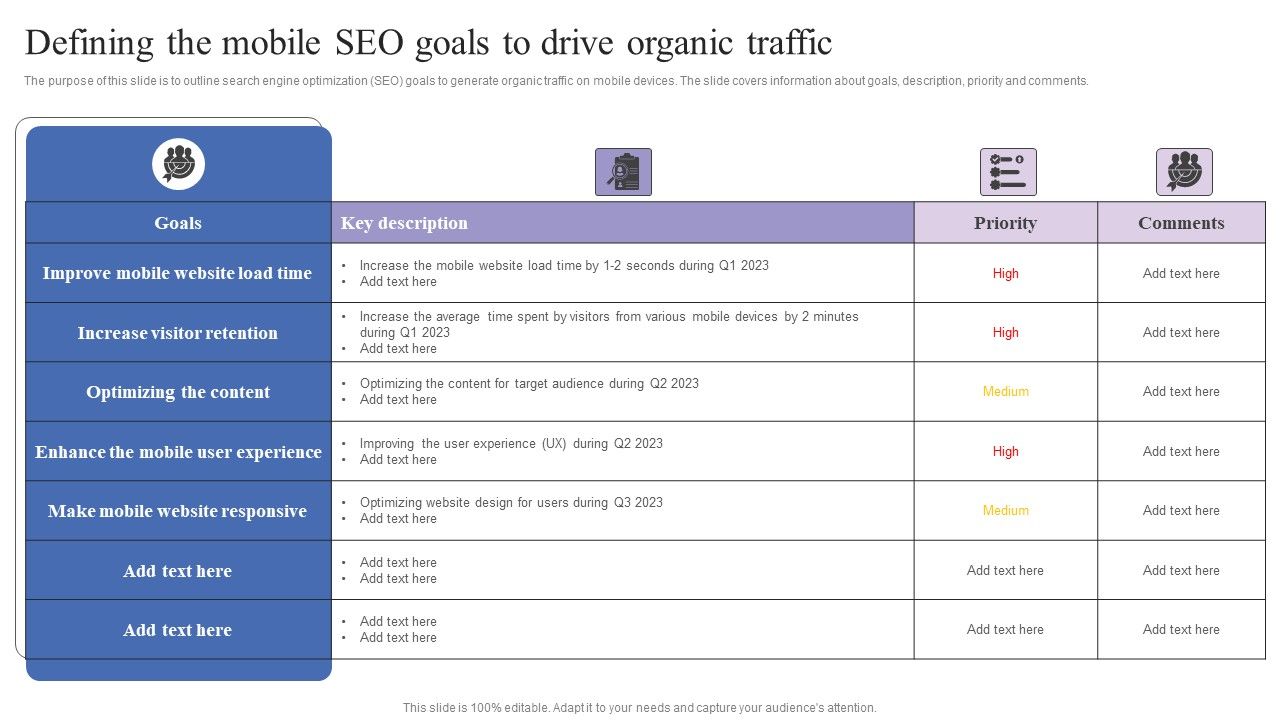 Defining the mobile SEO goals to drive organic traffic

The purpose of this slide is to outline search engine optimization (SEO) goals to generate organic traffic on mobile devices. The slide covers information about goals, description, priority and comments.

| Goals | Key description | Priority | Comments |
|---|---|---|---|
| Improve mobile website load time | • Increase the mobile website load time by 1-2 seconds during Q1 2023 • Add text here | High | Add text here |
| Increase visitor retention | • Increase the average time spent by visitors from various mobile devices by 2 minutes during Q1 2023 • Add text here | High | Add text here |
| Optimizing the content | • Optimizing the content for target audience during Q2 2023 • Add text here | Medium | Add text here |
| Enhance the mobile user experience | • Improving the user experience (UX) during Q2 2023 • Add text here | High | Add text here |
| Make mobile website responsive | • Optimizing website design for users during Q3 2023 • Add text here | Medium | Add text here |
| Add text here | • Add text here • Add text here | Add text here | Add text here |
| Add text here | • Add text here • Add text here | Add text here | Add text here |

This slide is 100% editable. Adapt it to your needs and capture your audience's attention.